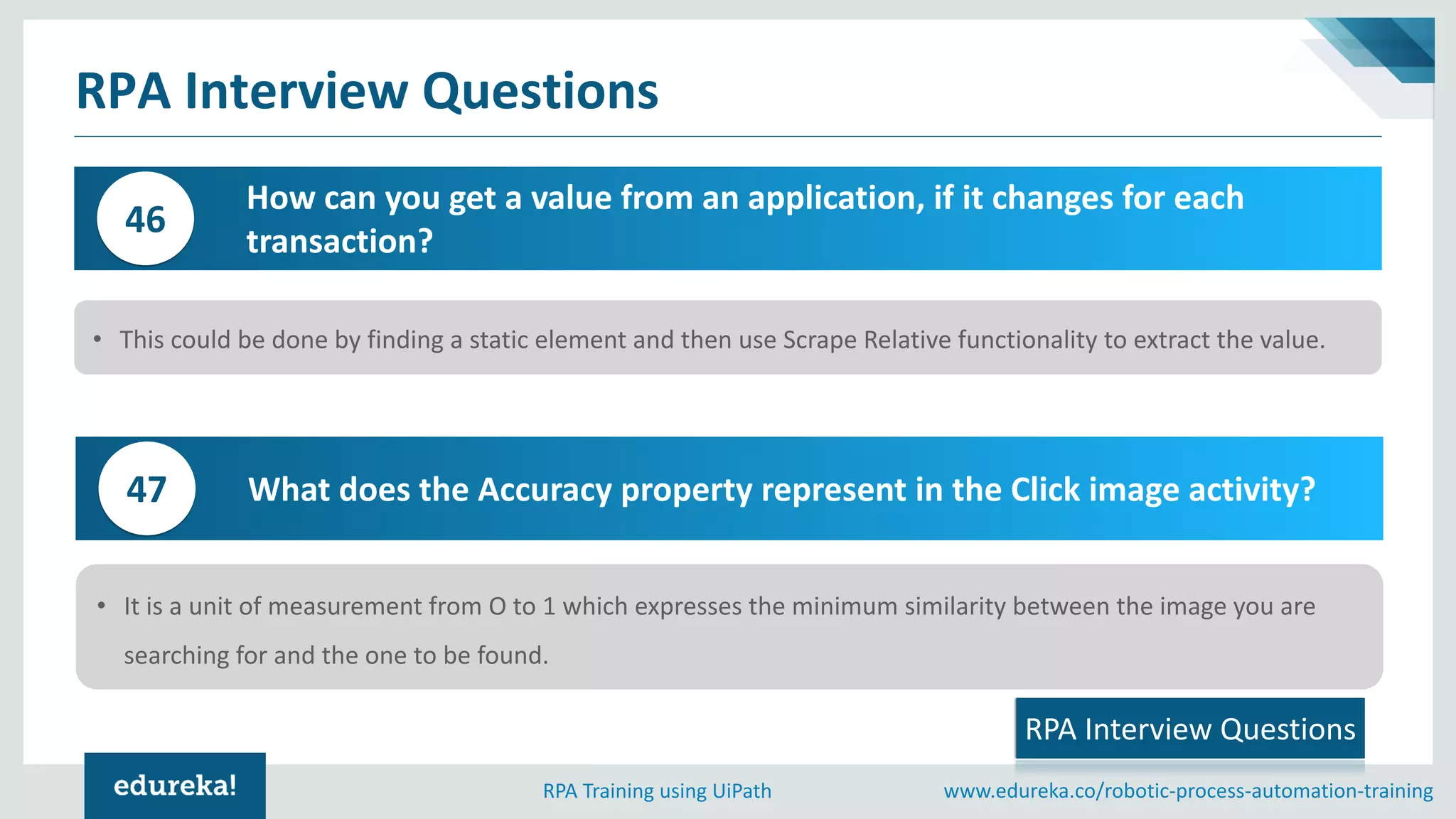 RPA Interview Questions

46

How can you get a value from an application, if it changes for each transaction?

• This could be done by finding a static element and then use Scrape Relative functionality to extract the value.

47

What does the Accuracy property represent in the Click image activity?

• It is a unit of measurement from O to 1 which expresses the minimum similarity between the image you are searching for and the one to be found.

RPA Interview Questions

edureka!

RPA Training using UiPath

www.edureka.co/robotic-process-automation-training